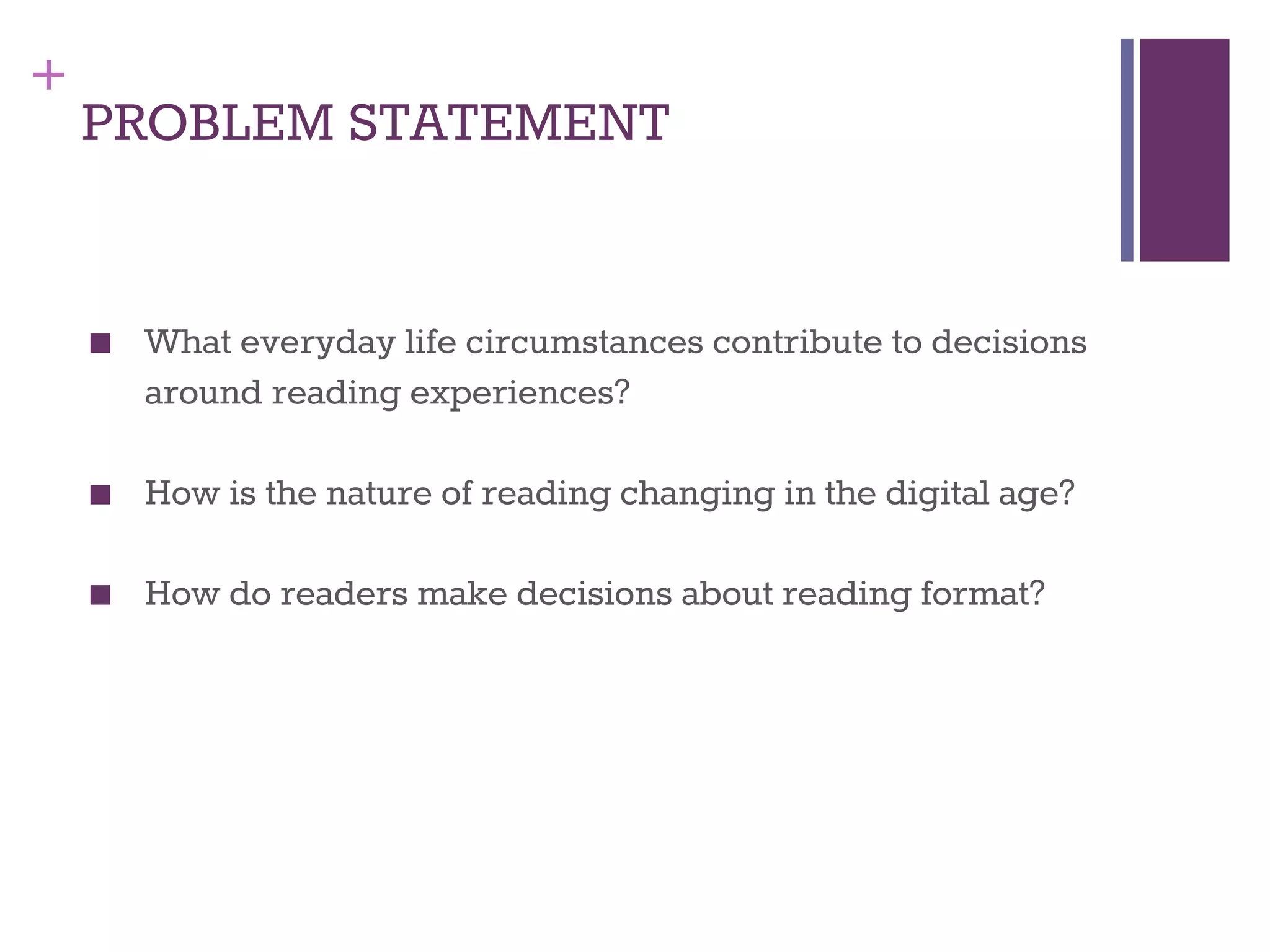 +
PROBLEM STATEMENT

■ What everyday life circumstances contribute to decisions around reading experiences?

■ How is the nature of reading changing in the digital age?

■ How do readers make decisions about reading format?